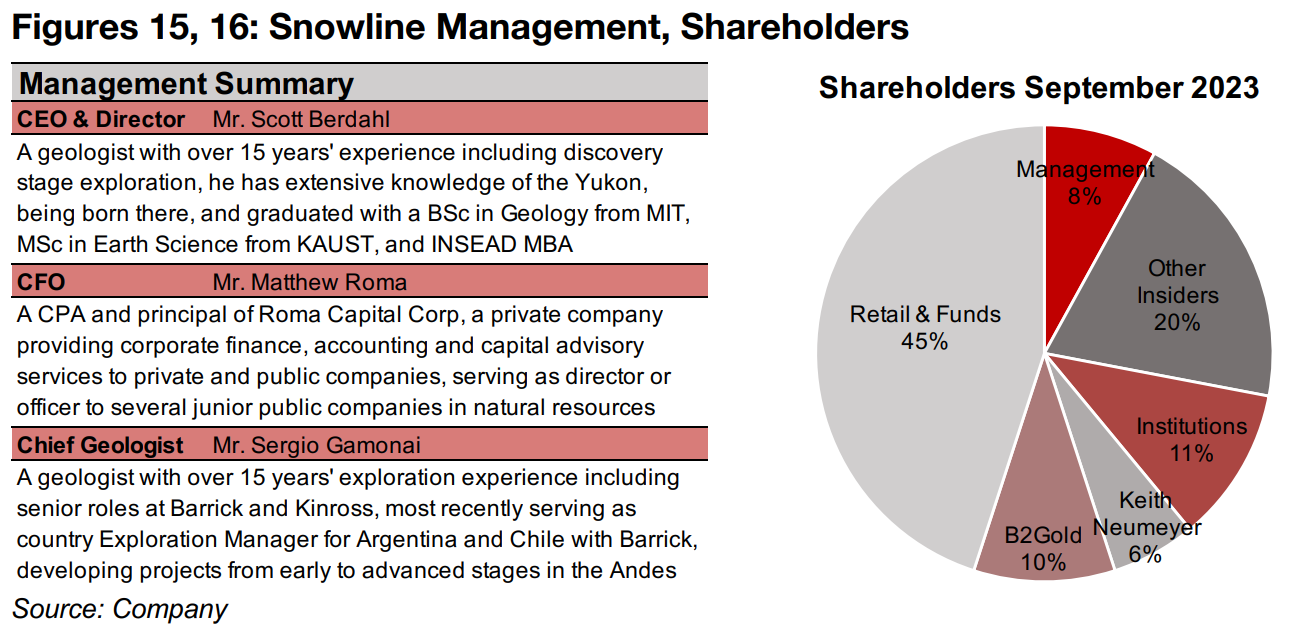 Figures 15, 16: Snowline Management, Shareholders

Management Summary

CEO & Director Mr. Scott Berdahl

A geologist with over 15 years' experience including discovery stage exploration, he has extensive knowledge of the Yukon, being born there, and graduated with a BSc in Geology from MIT, MSc in Earth Science from KAUST, and INSEAD MBA

CFO Mr. Matthew Roma

A CPA and principal of Roma Capital Corp, a private company providing corporate finance, accounting and capital advisory services to private and public companies, serving as director or officer to several junior public companies in natural resources

Chief Geologist Mr. Sergio Gamonai

A geologist with over 15 years' exploration experience including senior roles at Barrick and Kinross, most recently serving as country Exploration Manager for Argentina and Chile with Barrick, developing projects from early to advanced stages in the Andes

Source: Company

Shareholders September 2023

Management 8%

Other Insiders 20%

Institutions 11%

Keith Neumeyer 6%

B2Gold 10%

Retail & Funds 45%